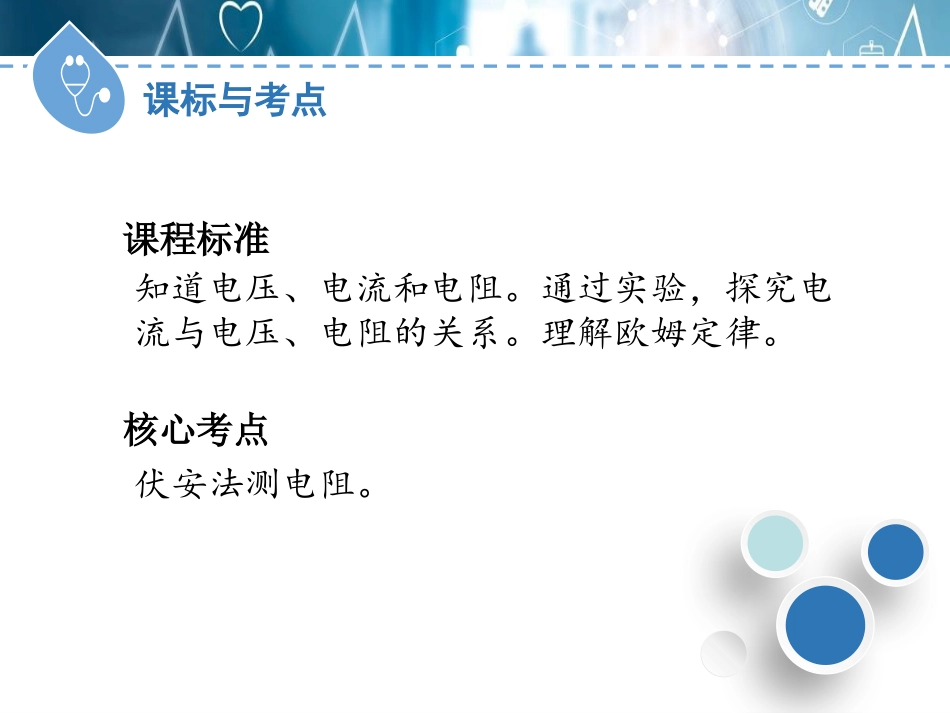 课标与考点

课程标准

知道电压、电流和电阻。通过实验，探究电流与电压、电阻的关系。理解欧姆定律。

核心考点

伏安法测电阻。